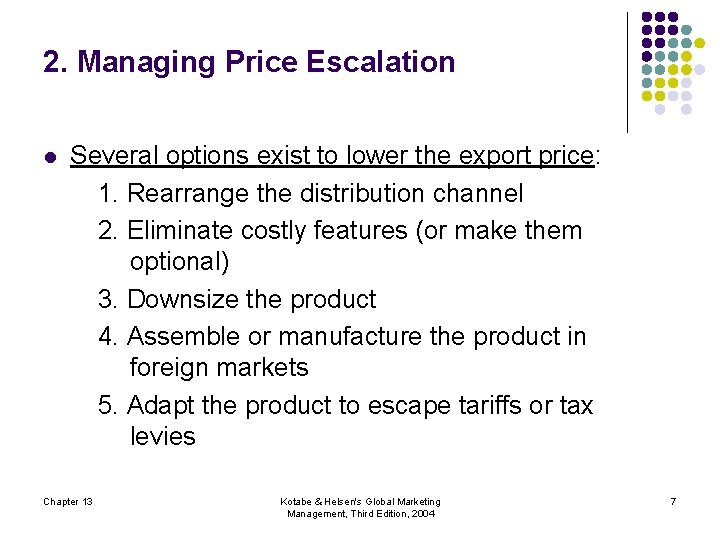 2. Managing Price Escalation

- Several options exist to lower the export price:
  1. Rearrange the distribution channel
  2. Eliminate costly features (or make them optional)
  3. Downsize the product
  4. Assemble or manufacture the product in foreign markets
  5. Adapt the product to escape tariffs or tax levies

Chapter 13

Kotabe & Helsen's Global Marketing Management, Third Edition, 2004

7